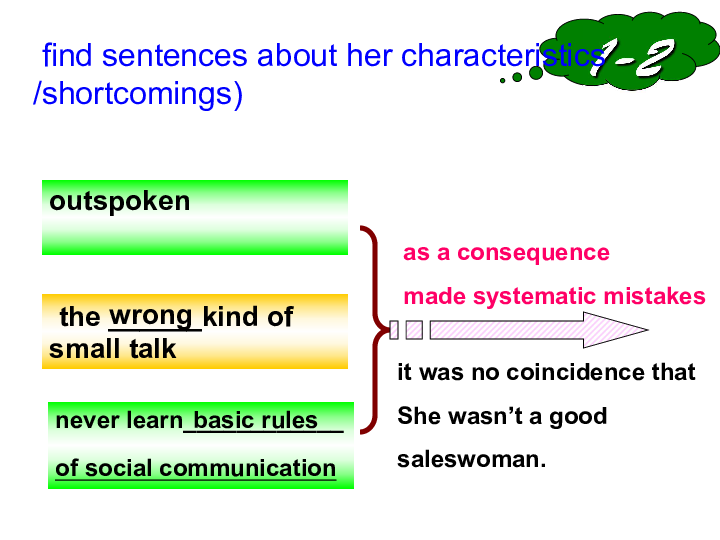 find sentences about her characteristics /shortcomings)

1-2

outspoken

the wrong kind of small talk

never learn basic rules of social communication

as a consequence

made systematic mistakes

it was no coincidence that She wasn't a good saleswoman.